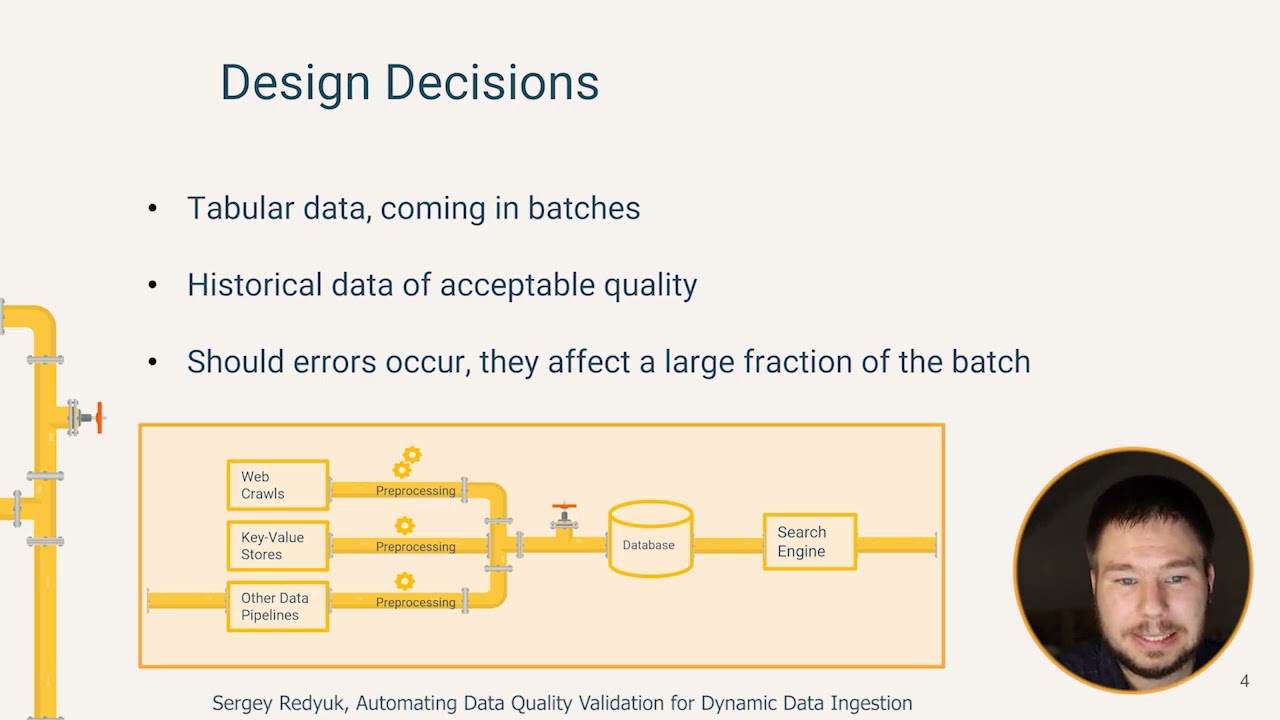 Design Decisions

• Tabular data, coming in batches

• Historical data of acceptable quality

• Should errors occur, they affect a large fraction of the batch

Web Crawls

Preprocessing

Key-Value Stores

Preprocessing

Other Data Pipelines

Preprocessing

Database

Search Engine

Sergey Redyuk, Automating Data Quality Validation for Dynamic Data Ingestion

4